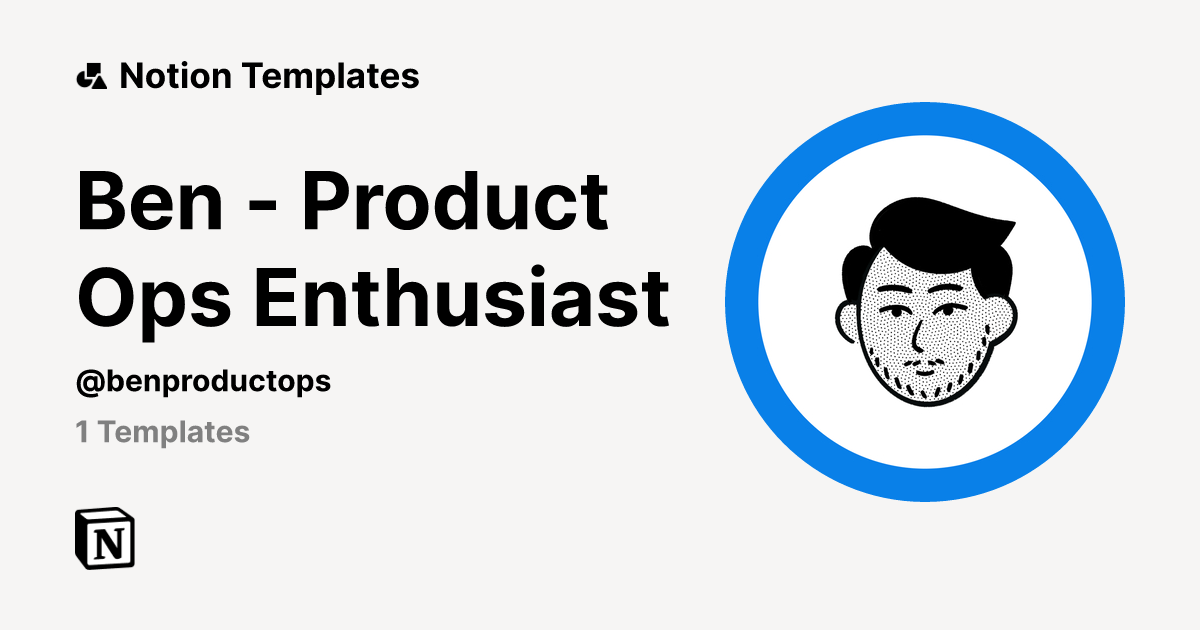 Notion Templates

Ben - Product Ops Enthusiast

@benproductops

1 Templates

N